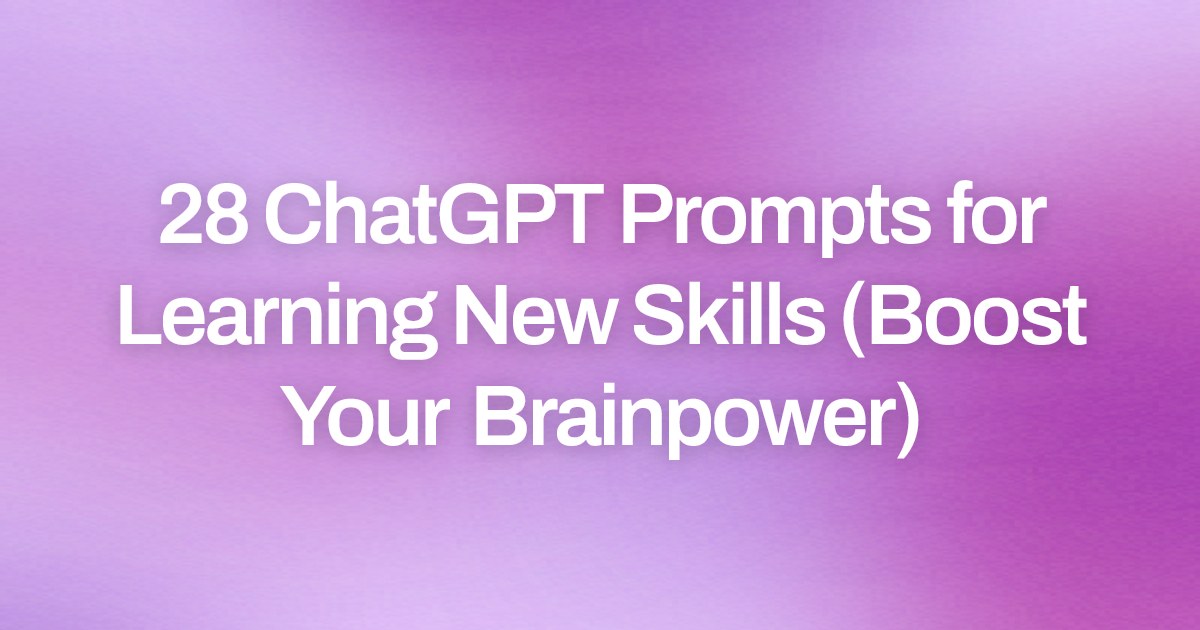 28 ChatGPT Prompts for Learning New Skills (Boost Your Brainpower)